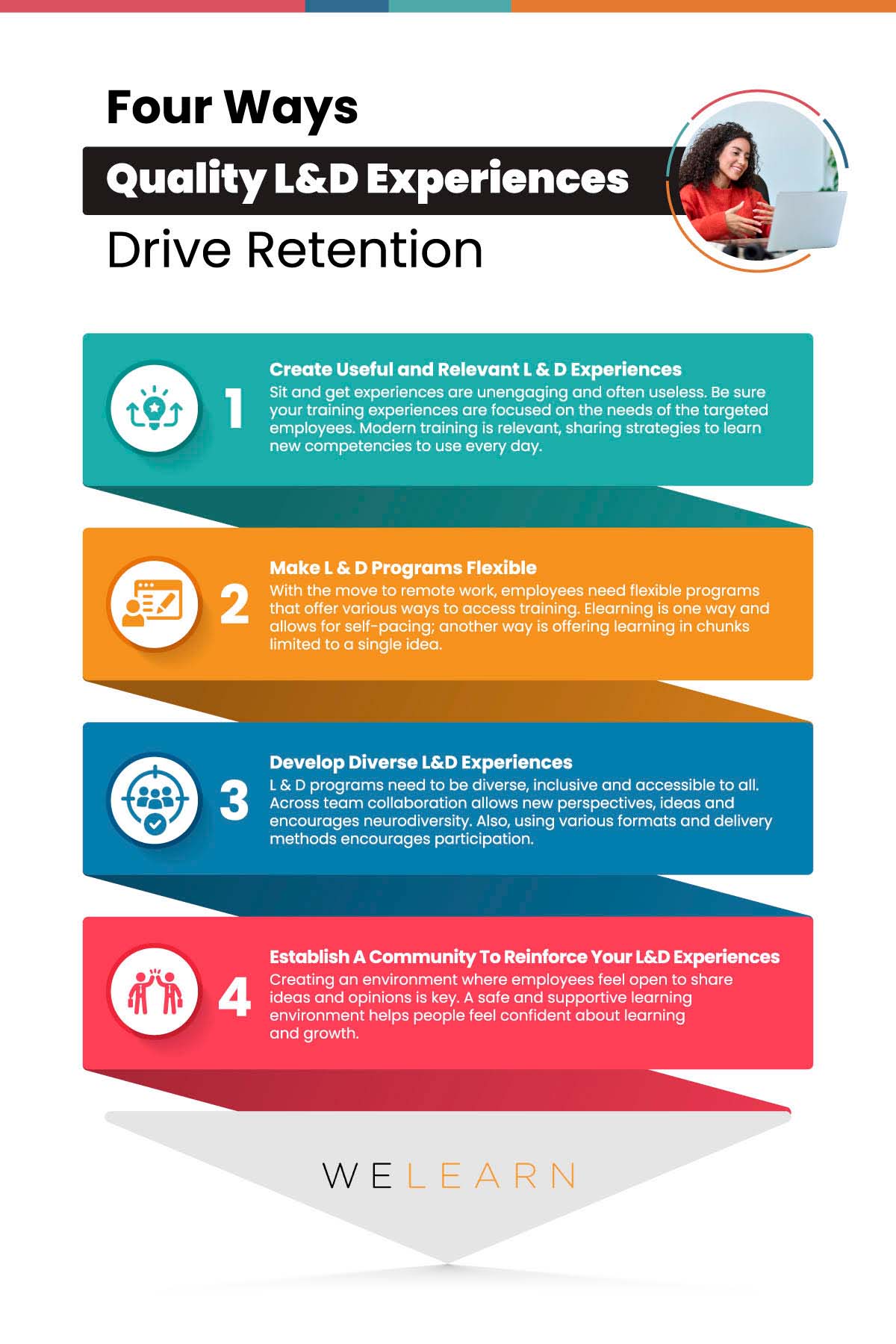 Four Ways
Quality L&D Experiences
Drive Retention

1
Create Useful and Relevant L & D Experiences
Sit and get experiences are unengaging and often useless. Be sure your training experiences are focused on the needs of the targeted employees. Modern training is relevant, sharing strategies to learn new competencies to use every day.

2
Make L & D Programs Flexible
With the move to remote work, employees need flexible programs that offer various ways to access training. Elearning is one way and allows for self-pacing; another way is offering learning in chunks limited to a single idea.

3
Develop Diverse L&D Experiences
L & D programs need to be diverse, inclusive and accessible to all. Across team collaboration allows new perspectives, ideas and encourages neurodiversity. Also, using various formats and delivery methods encourages participation.

4
Establish A Community To Reinforce Your L&D Experiences
Creating an environment where employees feel open to share ideas and opinions is key. A safe and supportive learning environment helps people feel confident about learning and growth.

WELEARN